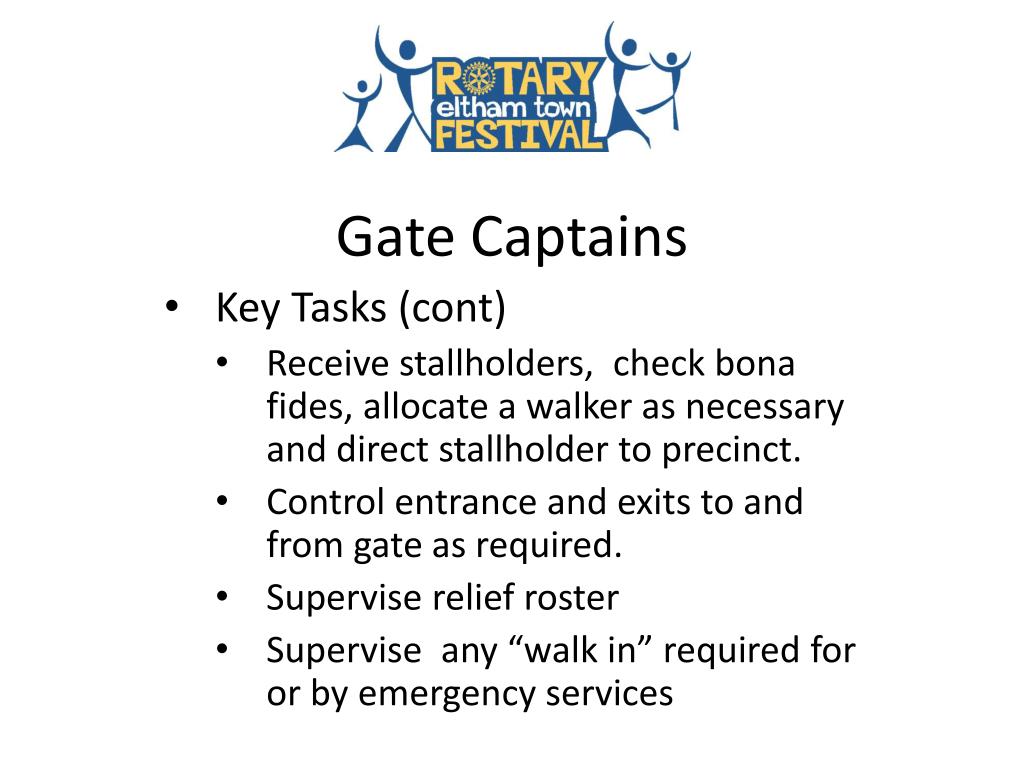 ROTARY
eltham town
FESTIVAL

Gate Captains

• Key Tasks (cont)
• Receive stallholders, check bona fides, allocate a walker as necessary and direct stallholder to precinct.
• Control entrance and exits to and from gate as required.
• Supervise relief roster
• Supervise any “walk in” required for or by emergency services